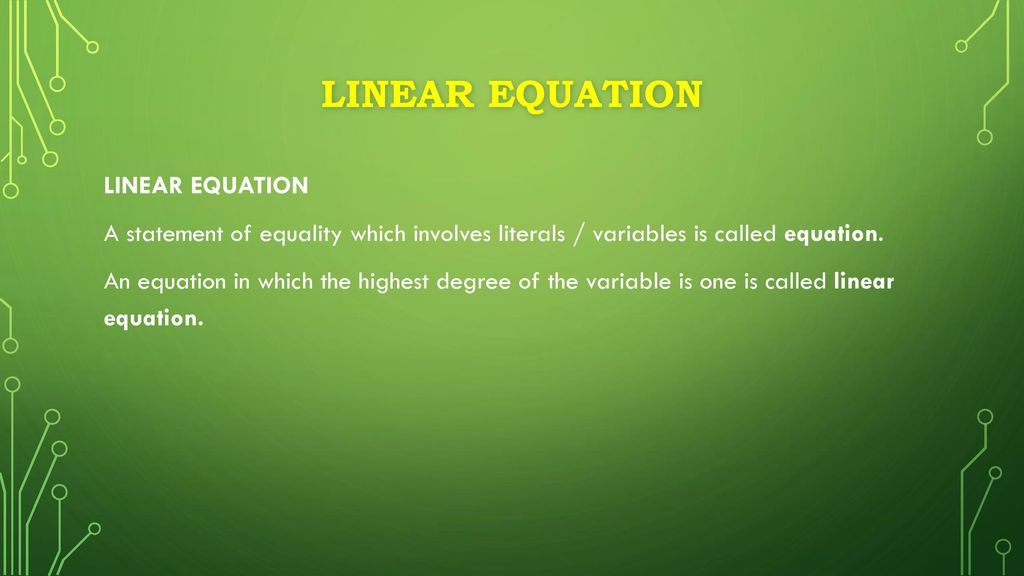 LINEAR EQUATION

LINEAR EQUATION

A statement of equality which involves literals / variables is called equation.

An equation in which the highest degree of the variable is one is called linear equation.